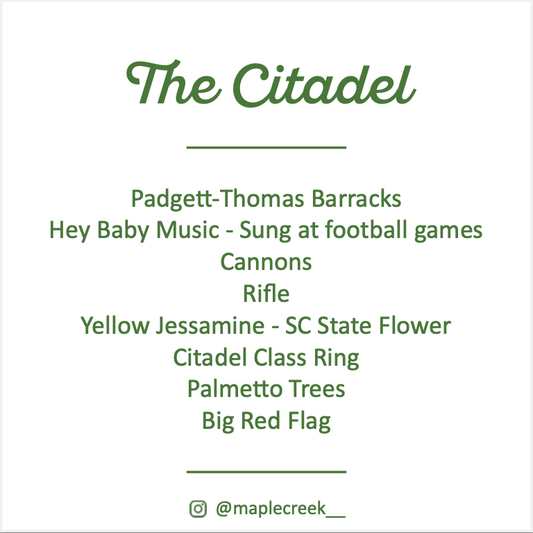 The Citadel

Padgett-Thomas Barracks
Hey Baby Music - Sung at football games
Cannons
Rifle
Yellow Jessamine - SC State Flower
Citadel Class Ring
Palmetto Trees
Big Red Flag

@maplecreek__